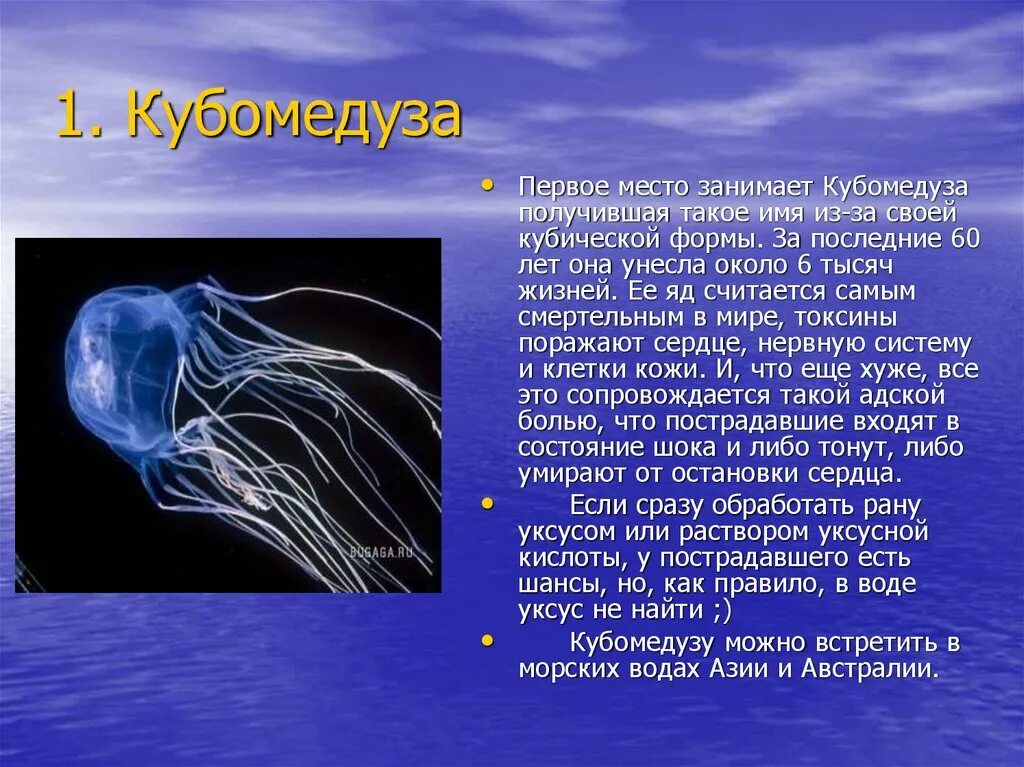 1. Кубомедуза

BUGAGA.RU

• Первое место занимает Кубомедуза получившая такое имя из-за своей кубической формы. За последние 60 лет она унесла около 6 тысяч жизней. Ее яд считается самым смертельным в мире, токсины поражают сердце, нервную систему и клетки кожи. И, что еще хуже, все это сопровождается такой адской болью, что пострадавшие входят в состояние шока и либо тонут, либо умирают от остановки сердца.

• Если сразу обработать рану уксусом или раствором уксусной кислоты, у пострадавшего есть шансы, но, как правило, в воде уксус не найти ;)

• Кубомедузу можно встретить в морских водах Азии и Австралии.